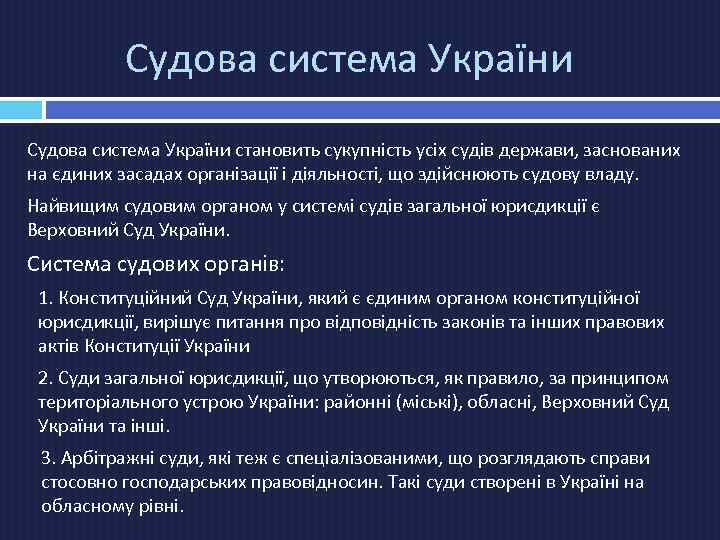 Судова система України

Судова система України становить сукупність усіх судів держави, заснованих на єдиних засадах організації і діяльності, що здійснюють судову владу.

Найвищим судовим органом у системі судів загальної юрисдикції є Верховний Суд України.

Система судових органів:

1. Конституційний Суд України, який є єдиним органом конституційної юрисдикції, вирішує питання про відповідність законів та інших правових актів Конституції України

2. Суди загальної юрисдикції, що утворюються, як правило, за принципом територіального устрою України: районні (міські), обласні, Верховний Суд України та інші.

3. Арбітражні суди, які теж є спеціалізованими, що розглядають справи стосовно господарських правовідносин. Такі суди створені в Україні на обласному рівні.